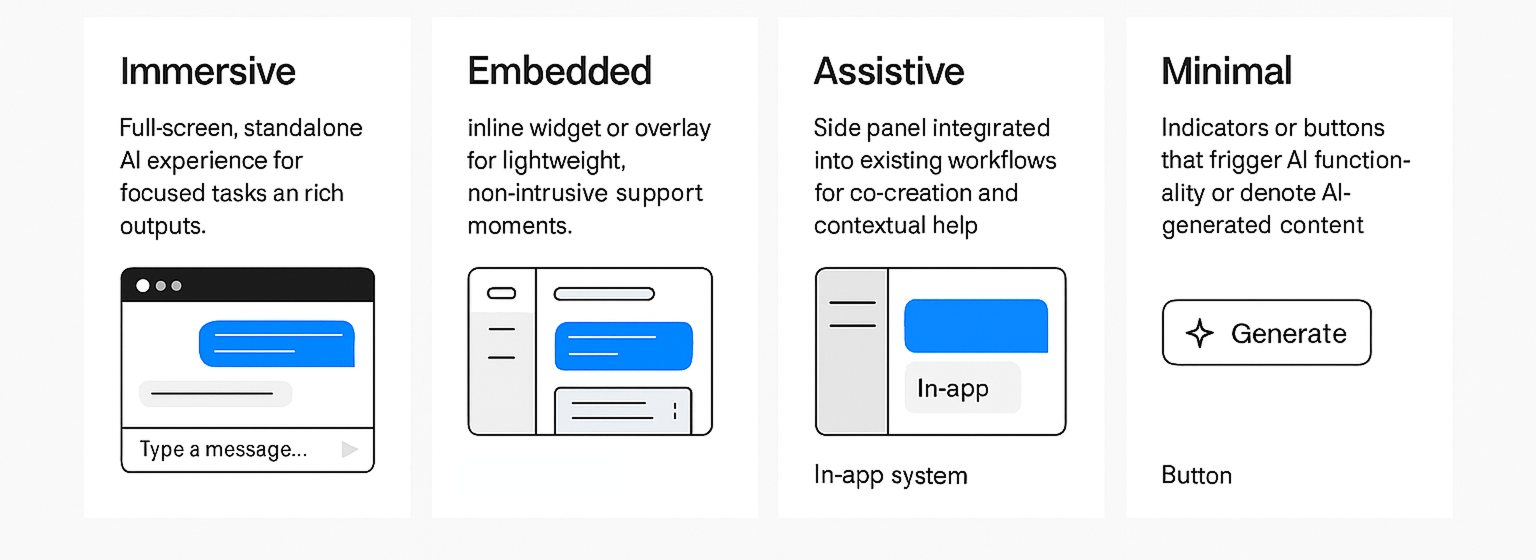 Immersive

Full-screen, standalone AI experience for focused tasks an rich outputs.

Type a message...

Embedded

inline widget or overlay for lightweight, non-intrusive support moments.

Assistive

Side panel integrated into existing workflows for co-creation and contextual help

In-app

In-app system

Minimal

Indicators or buttons that frigger AI functionality or denote AI-generated content

Generate

Button